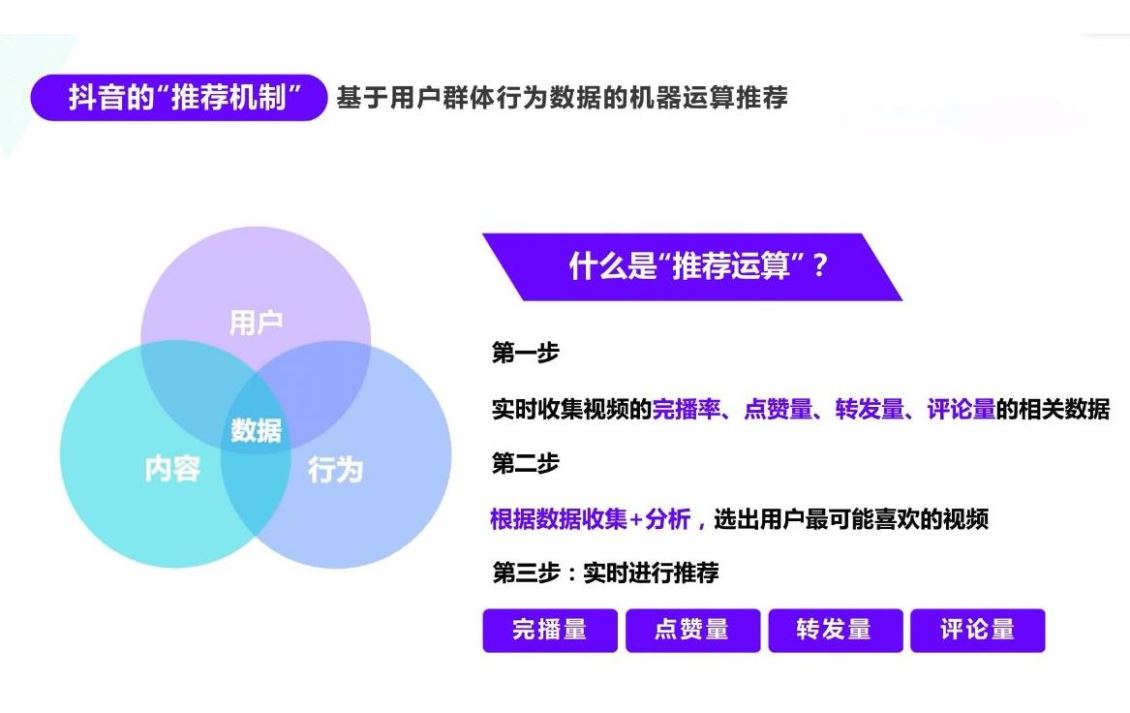 抖音的“推荐机制” 基于用户群体行为数据的机器运算推荐

用户

数据

内容

行为

什么是“推荐运算”？

第一步

实时收集视频的完播率、点赞量、转发量、评论量的相关数据

第二步

根据数据收集+分析，选出用户最可能喜欢的视频

第三步：实时进行推荐

完播量 点赞量 转发量 评论量